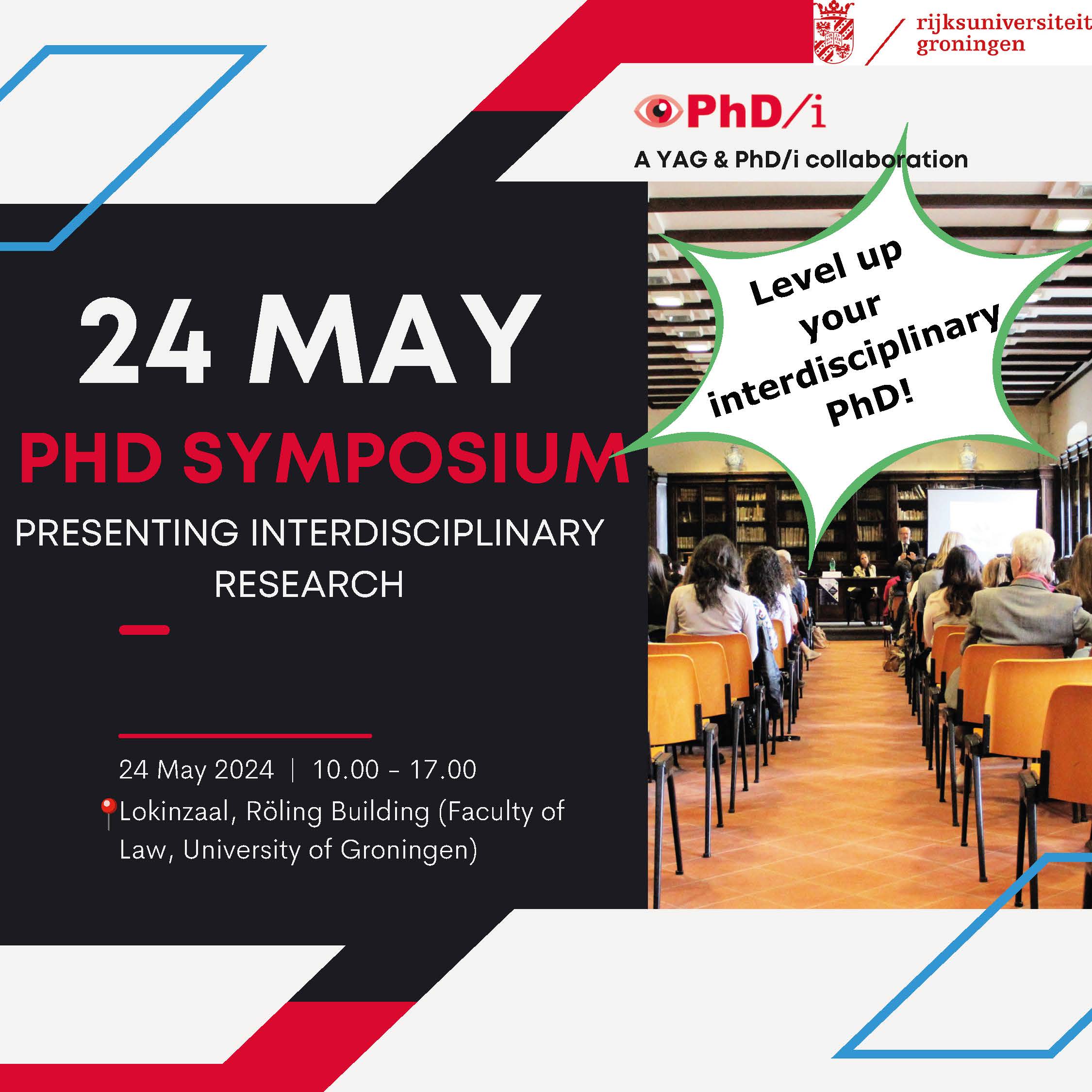 rijksuniversiteit groningen

PhD/i

A YAG & PhD/i collaboration

Level up your interdisciplinary PhD!

24 MAY

PHD SYMPOSIUM

PRESENTING INTERDISCIPLINARY RESEARCH

24 May 2024 | 10.00 - 17.00

📍Lokinzaal, Röling Building (Faculty of Law, University of Groningen)